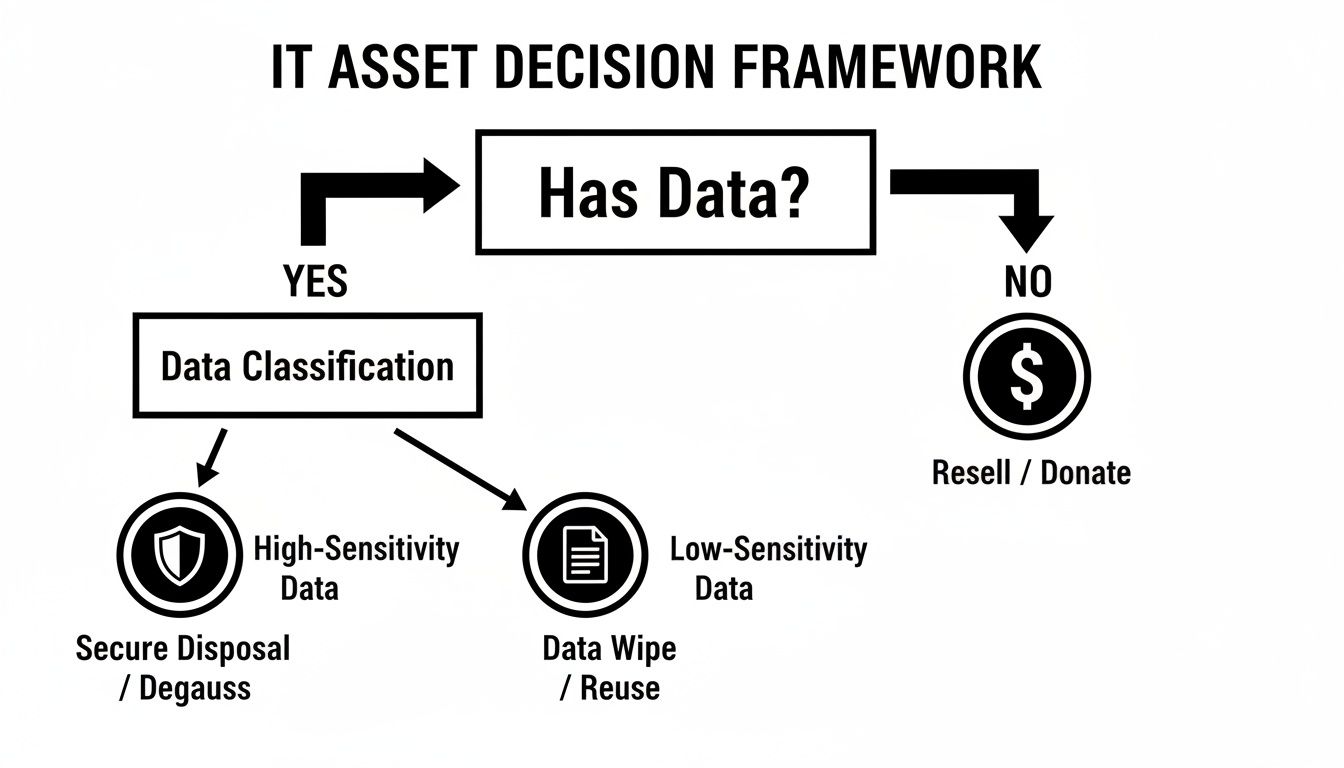 IT ASSET DECISION FRAMEWORK

Has Data?

YES

NO

Data Classification

Resell / Donate

High-Sensitivity Data

Low-Sensitivity Data

Secure Disposal / Degauss

Data Wipe / Reuse